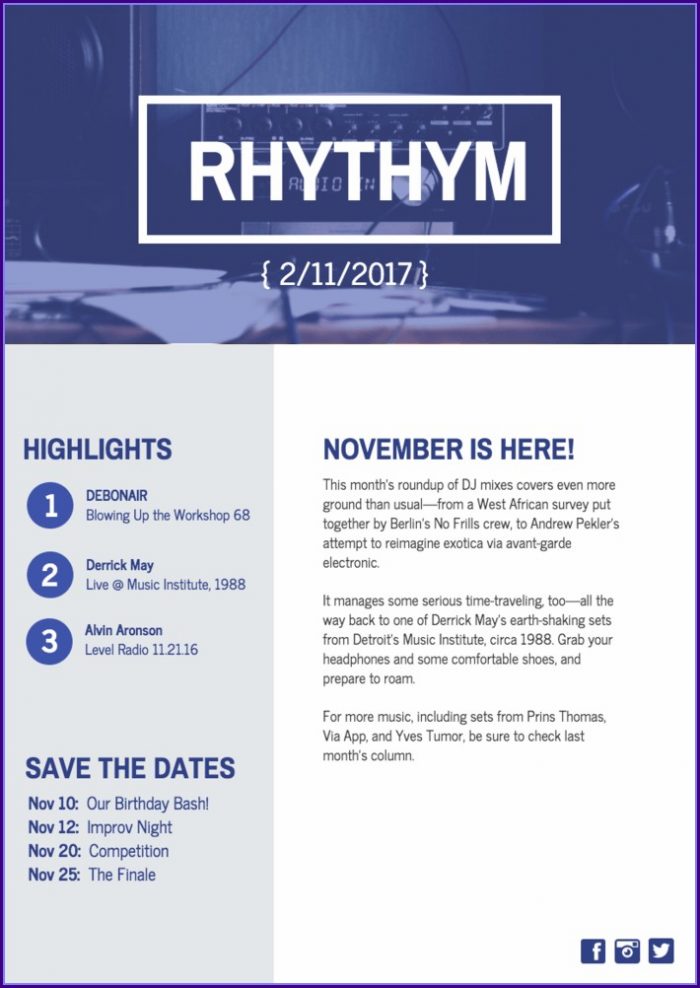 RHYTHYM

{ 2/11/2017 }

HIGHLIGHTS

1 DEBONAIR
Blowing Up the Workshop 68

2 Derrick May
Live @ Music Institute, 1988

3 Alvin Aronson
Level Radio 11.21.16

SAVE THE DATES

Nov 10: Our Birthday Bash!
Nov 12: Improv Night
Nov 20: Competition
Nov 25: The Finale

NOVEMBER IS HERE!

This month's roundup of DJ mixes covers even more ground than usual—from a West African survey put together by Berlin's No Frills crew, to Andrew Pekler's attempt to reimagine exotica via avant-garde electronic.

It manages some serious time-traveling, too—all the way back to one of Derrick May's earth-shaking sets from Detroit's Music Institute, circa 1988. Grab your headphones and some comfortable shoes, and prepare to roam.

For more music, including sets from Prins Thomas, Via App, and Yves Tumor, be sure to check last month's column.